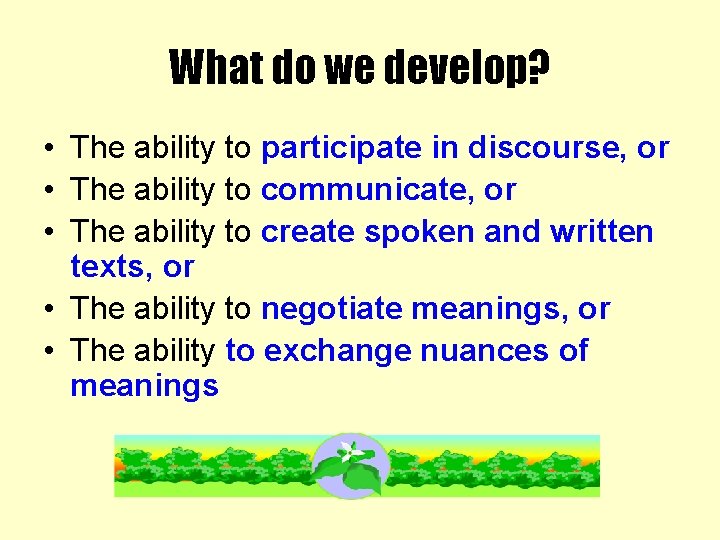 What do we develop?

• The ability to participate in discourse, or
• The ability to communicate, or
• The ability to create spoken and written texts, or
• The ability to negotiate meanings, or
• The ability to exchange nuances of meanings